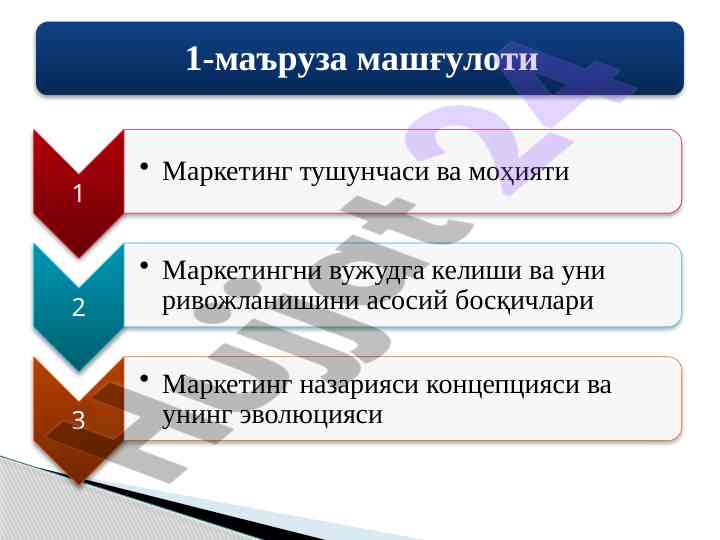 1-маъруза машғулоти

1

• Маркетинг тушунчаси ва моҳияти

2

• Маркетингни вужудга келиши ва уни ривожланишини асосий босқичлари

3

• Маркетинг назарияси концепцияси ва унинг эволюцияси

Hujjat 24